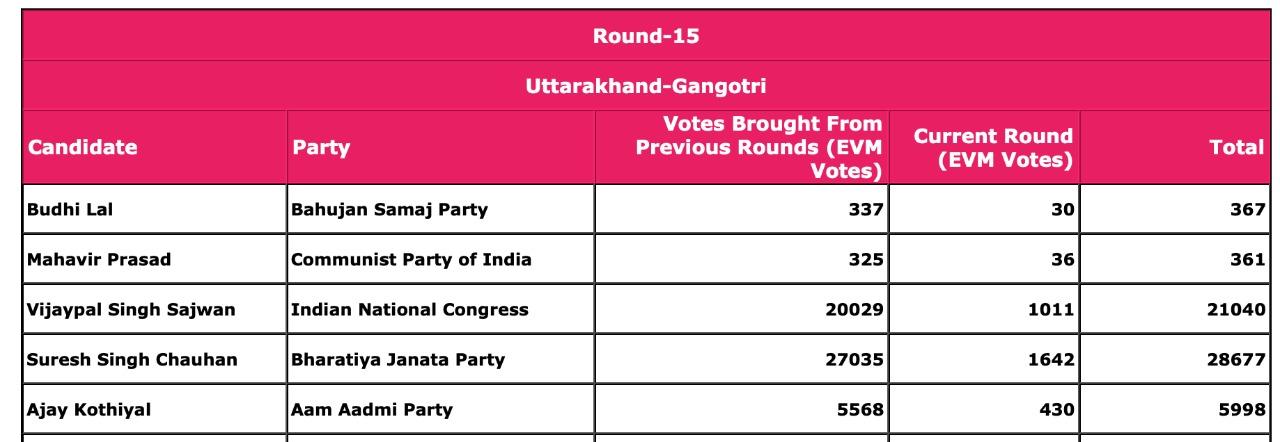 Round-15

Uttarakhand-Gangotri

| Candidate | Party | Votes Brought From Previous Rounds (EVM Votes) | Current Round (EVM Votes) | Total |
|---|---|---|---|---|
| Budhi Lal | Bahujan Samaj Party | 337 | 30 | 367 |
| Mahavir Prasad | Communist Party of India | 325 | 36 | 361 |
| Vijaypal Singh Sajwan | Indian National Congress | 20029 | 1011 | 21040 |
| Suresh Singh Chauhan | Bharatiya Janata Party | 27035 | 1642 | 28677 |
| Ajay Kothiyal | Aam Aadmi Party | 5568 | 430 | 5998 |